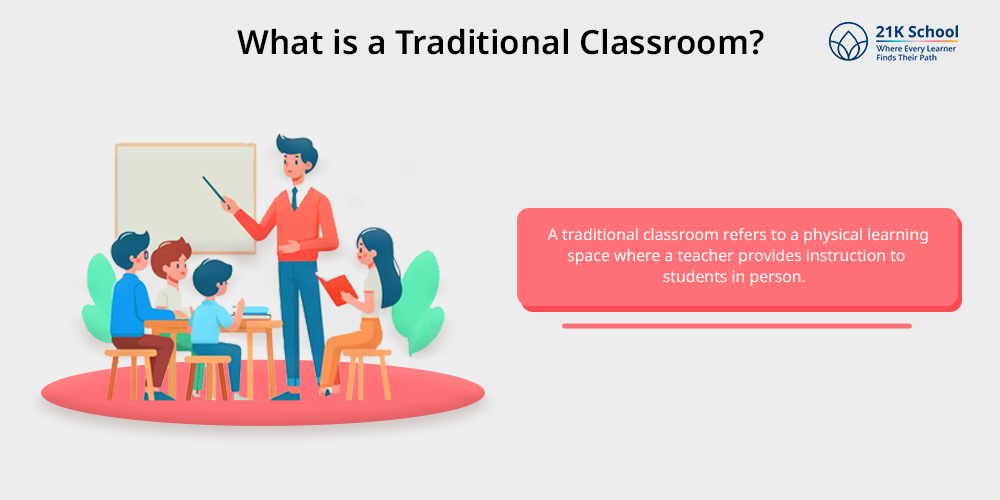 What is a Traditional Classroom?

21K School
Where Every Learner Finds Their Path

A traditional classroom refers to a physical learning space where a teacher provides instruction to students in person.